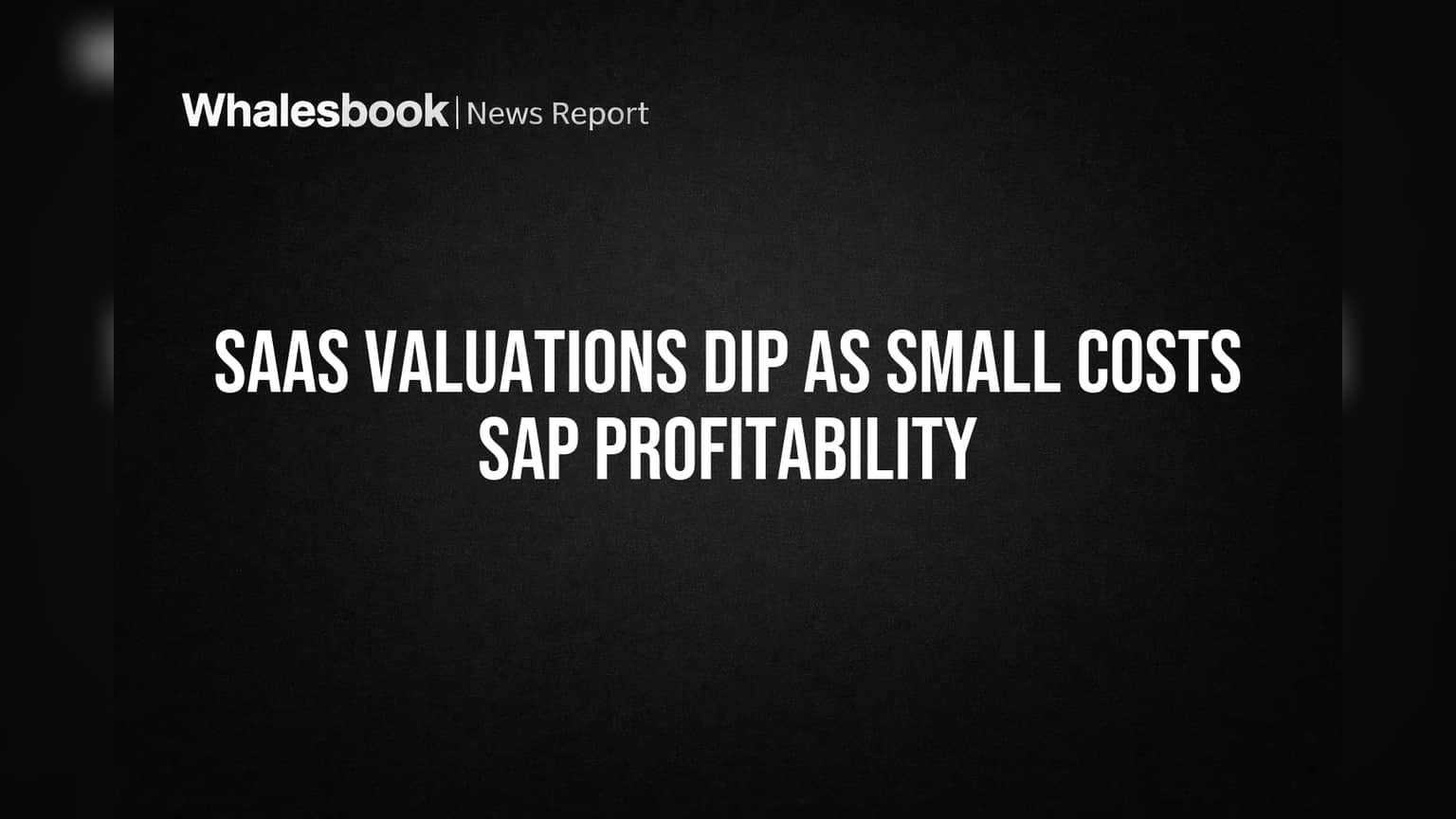 Whalesbook | News Report

SAAS VALUATIONS DIP AS SMALL COSTS SAP PROFITABILITY